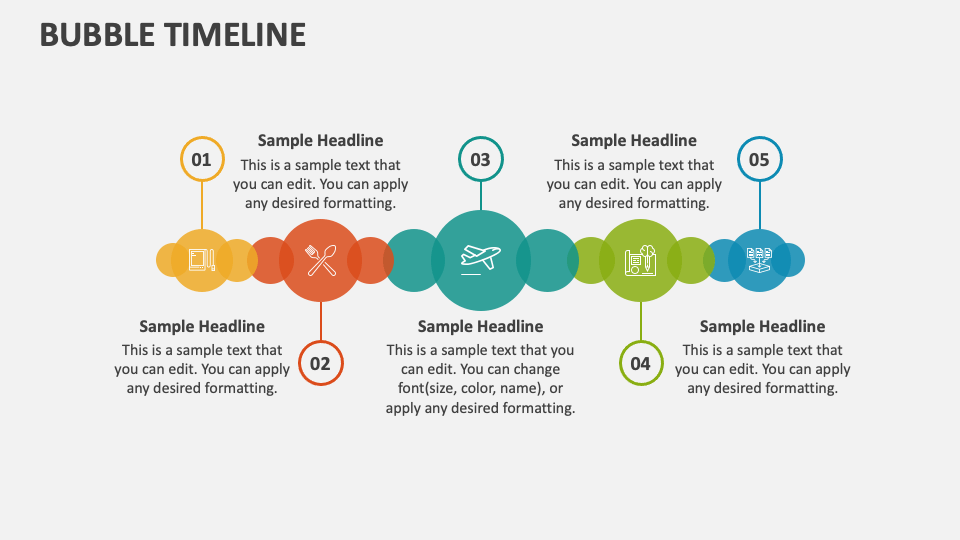 BUBBLE TIMELINE

01

Sample Headline
This is a sample text that you can edit. You can apply any desired formatting.

03

Sample Headline
This is a sample text that you can edit. You can apply any desired formatting.

05

Sample Headline
This is a sample text that you can edit. You can apply any desired formatting.

02

Sample Headline
This is a sample text that you can edit. You can change font(size, color, name), or apply any desired formatting.

04

Sample Headline
This is a sample text that you can edit. You can apply any desired formatting.